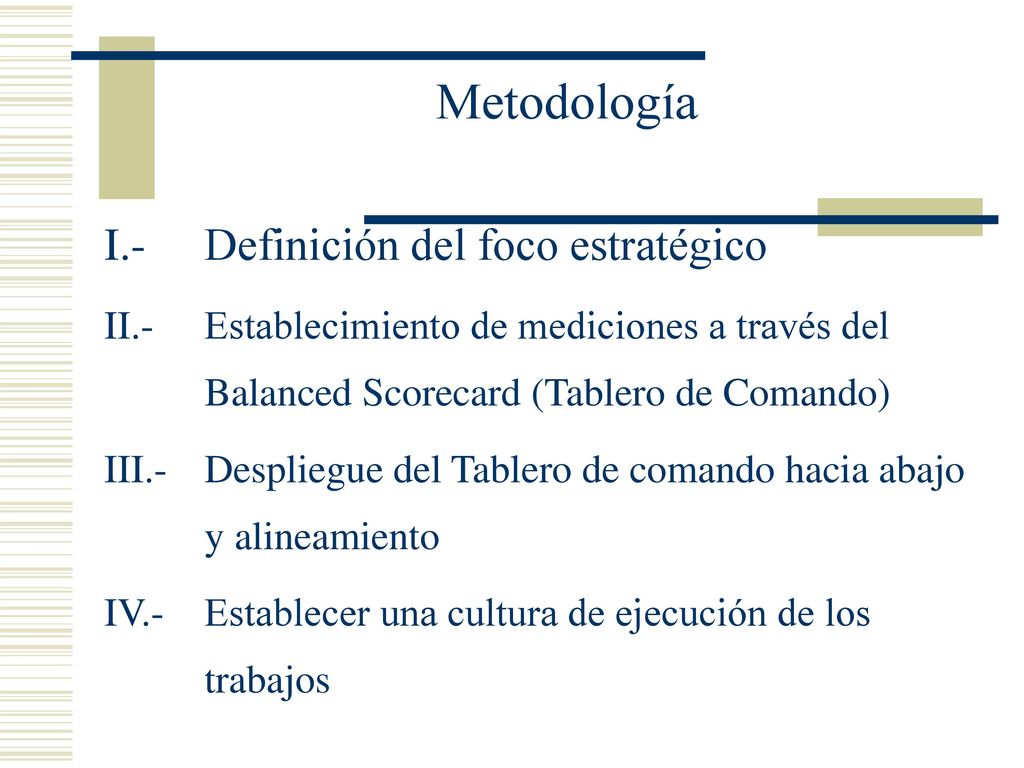 Metodología

I.- Definición del foco estratégico

II.- Establecimiento de mediciones a través del Balanced Scorecard (Tablero de Comando)

III.- Despliegue del Tablero de comando hacia abajo y alineamiento

IV.- Establecer una cultura de ejecución de los trabajos